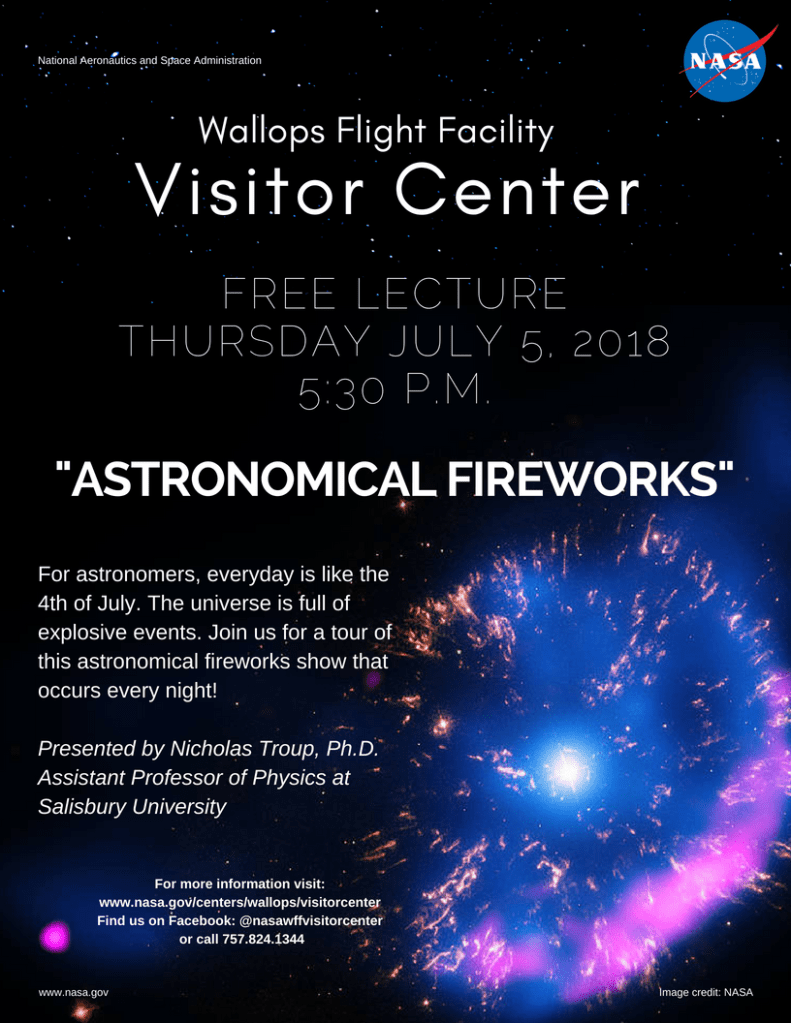 National Aeronautics and Space Administration

NASA

Wallops Flight Facility
Visitor Center

FREE LECTURE
THURSDAY JULY 5, 2018
5:30 P.M.

"ASTRONOMICAL FIREWORKS"

For astronomers, everyday is like the 4th of July. The universe is full of explosive events. Join us for a tour of this astronomical fireworks show that occurs every night!

Presented by Nicholas Troup, Ph.D. Assistant Professor of Physics at Salisbury University

For more information visit:
www.nasa.gov/centers/wallops/visitorcenter
Find us on Facebook: @nasawffvisitorcenter
or call 757.824.1344

www.nasa.gov

Image credit: NASA